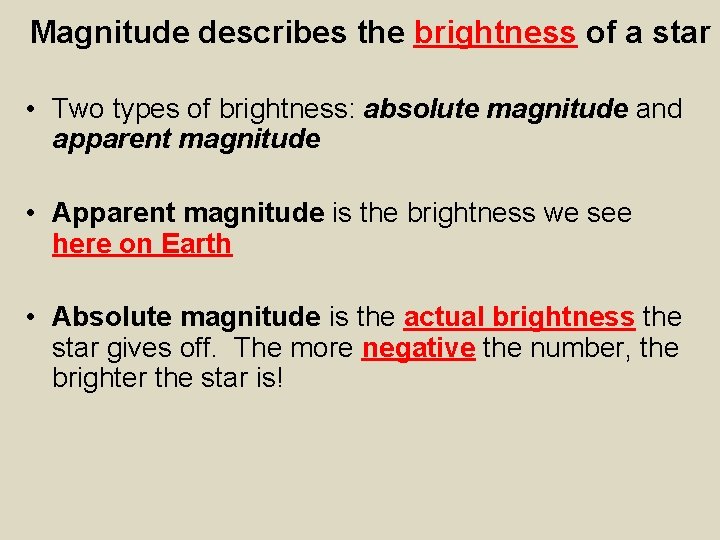 Magnitude describes the brightness of a star

• Two types of brightness: absolute magnitude and apparent magnitude

• Apparent magnitude is the brightness we see here on Earth

• Absolute magnitude is the actual brightness the star gives off. The more negative the number, the brighter the star is!